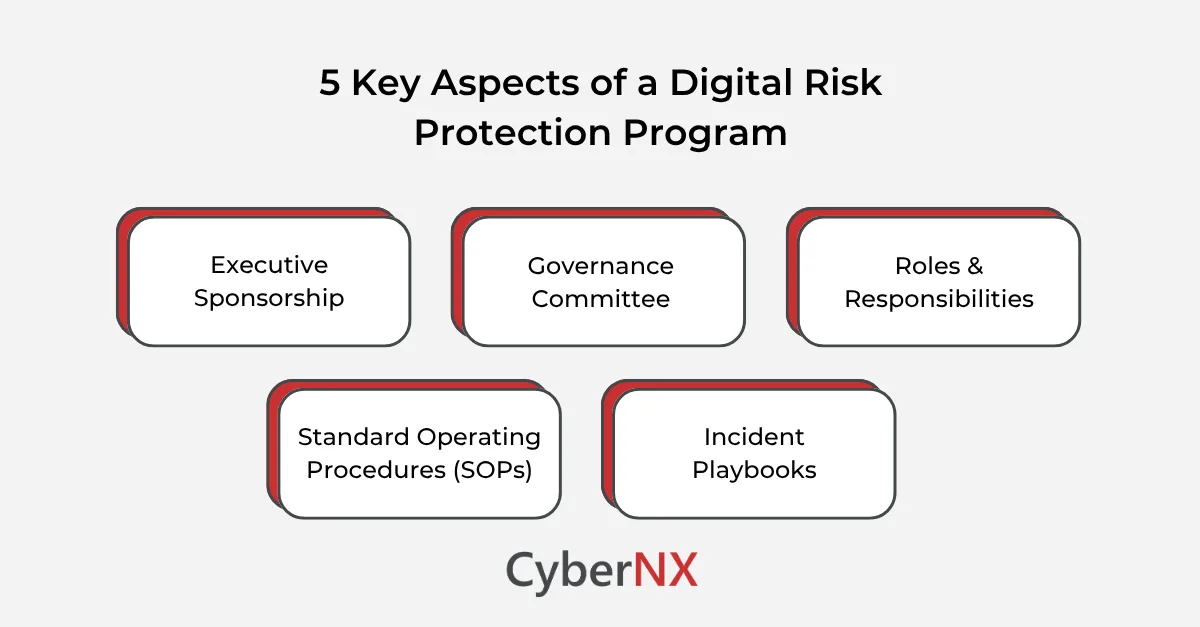 5 Key Aspects of a Digital Risk Protection Program

Executive Sponsorship

Governance Committee

Roles & Responsibilities

Standard Operating Procedures (SOPs)

Incident Playbooks

CyberNX